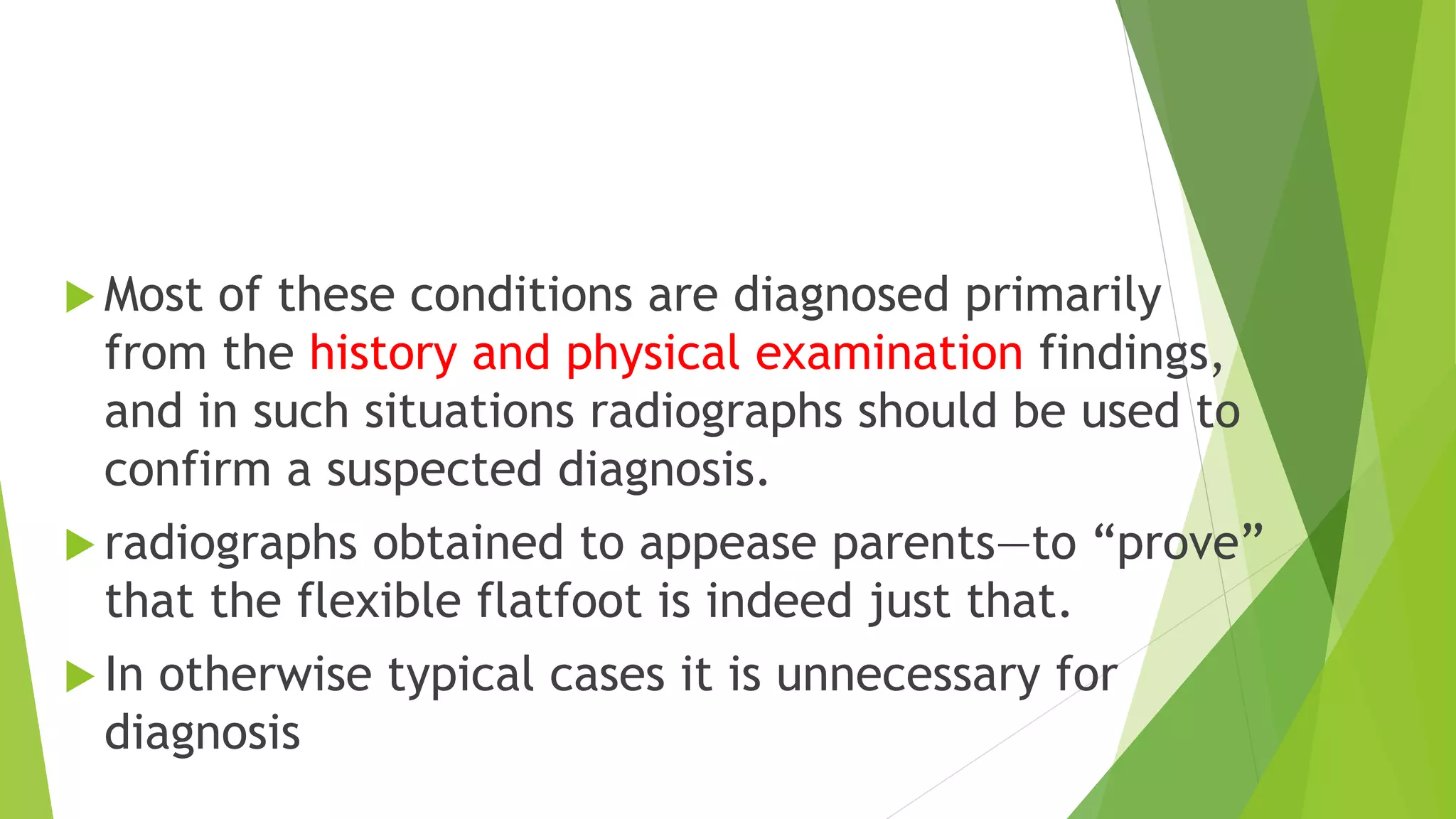 Most of these conditions are diagnosed primarily from the history and physical examination findings, and in such situations radiographs should be used to confirm a suspected diagnosis.

radiographs obtained to appease parents—to “prove” that the flexible flatfoot is indeed just that.

In otherwise typical cases it is unnecessary for diagnosis